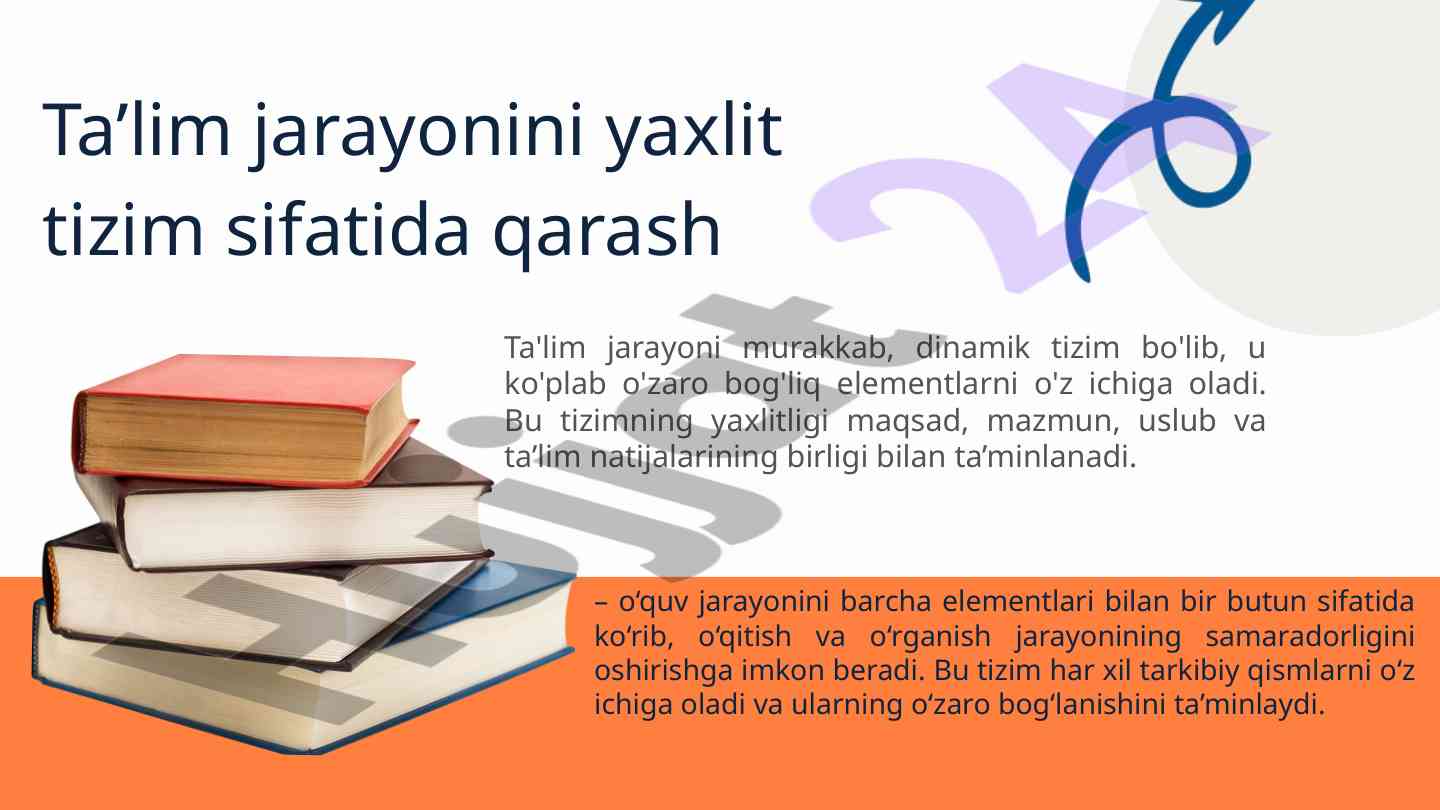 Ta’lim jarayonini yaxlit tizim sifatida qarash

Ta'lim jarayoni murakkab, dinamik tizim bo'lib, u ko'plab o'zaro bog'liq elementlarni o'z ichiga oladi. Bu tizimning yaxlitligi maqsad, mazmun, uslub va ta’lim natijalarining birligi bilan ta’minlanadi.

– o‘quv jarayonini barcha elementlari bilan bir butun sifatida ko‘rib, o‘qitish va o‘rganish jarayonining samaradorligini oshirishga imkon beradi. Bu tizim har xil tarkibiy qismlarni o‘z ichiga oladi va ularning o‘zaro bog‘lanishini ta’minlaydi.

Hujjat24